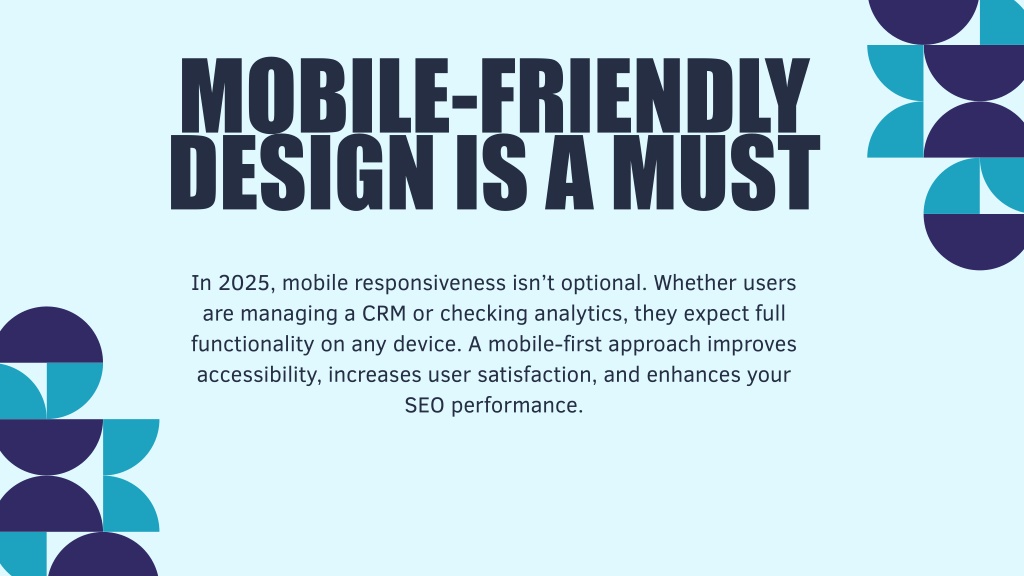 MOBILE-FRIENDLY DESIGN IS A MUST

In 2025, mobile responsiveness isn’t optional. Whether users are managing a CRM or checking analytics, they expect full functionality on any device. A mobile-first approach improves accessibility, increases user satisfaction, and enhances your SEO performance.